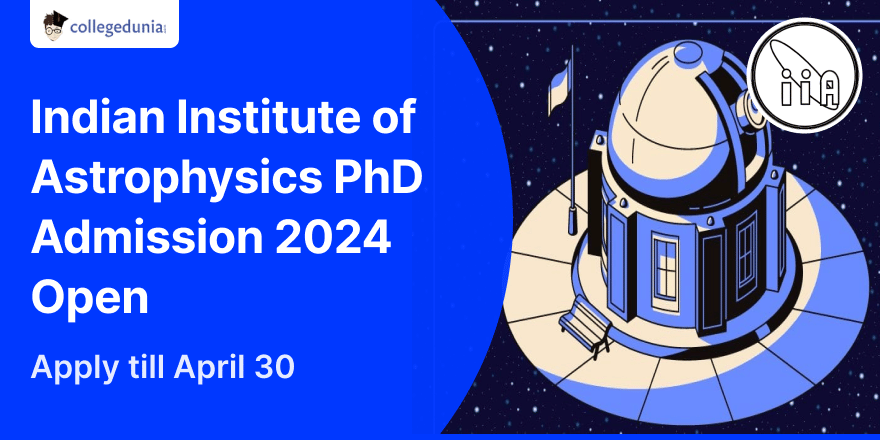 collegedunia

Indian Institute of Astrophysics PhD Admission 2024 Open

Apply till April 30

iiA